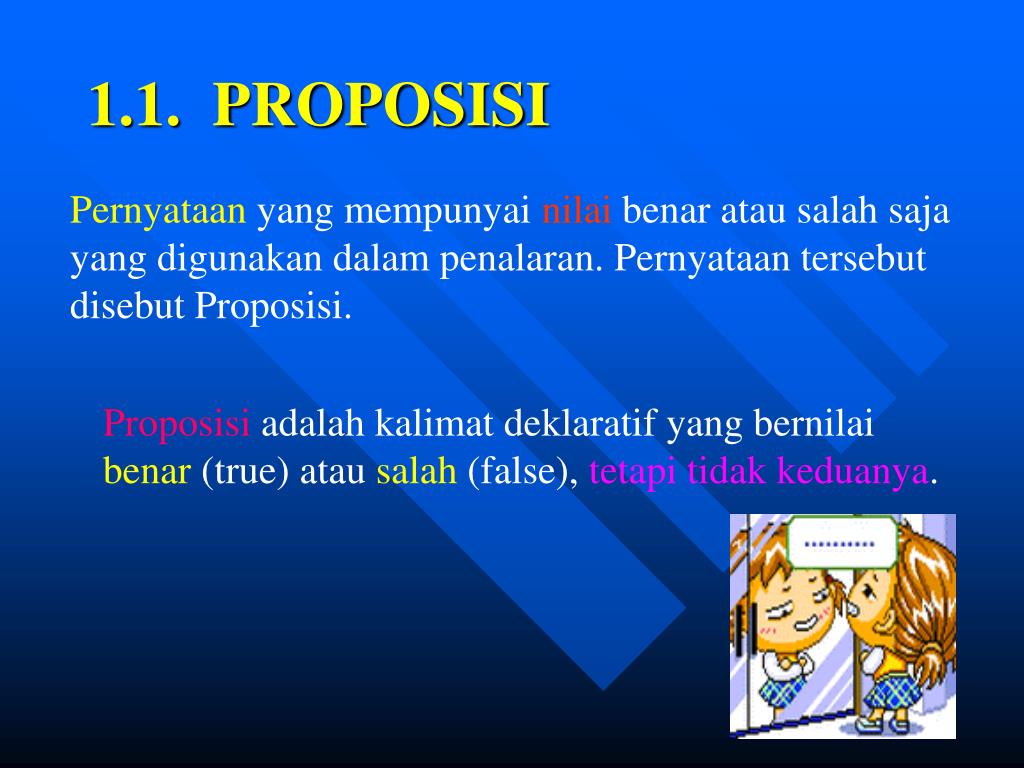 1.1. PROPOSISI

Pernyataan yang mempunyai nilai benar atau salah saja yang digunakan dalam penalaran. Pernyataan tersebut disebut Proposisi.

Proposisi adalah kalimat deklaratif yang bernilai benar (true) atau salah (false), tetapi tidak keduanya.

..........